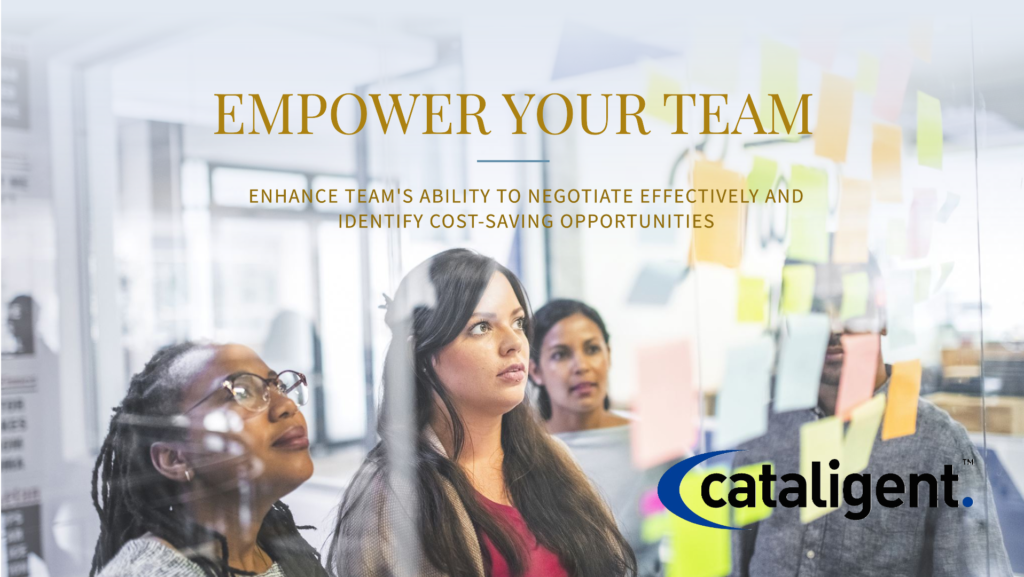 EMPOWER YOUR TEAM

ENHANCE TEAM'S ABILITY TO NEGOTIATE EFFECTIVELY AND IDENTIFY COST-SAVING OPPORTUNITIES

cataligent.™